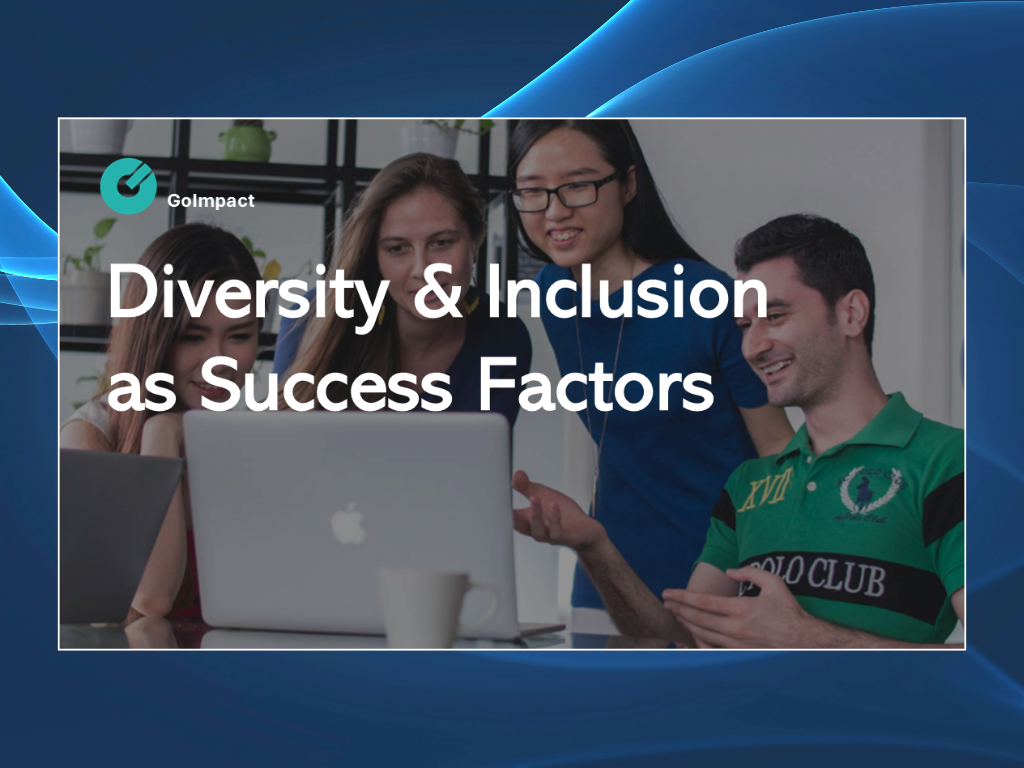 GoImpact

Diversity & Inclusion as Success Factors

XVII

POLO CLUB